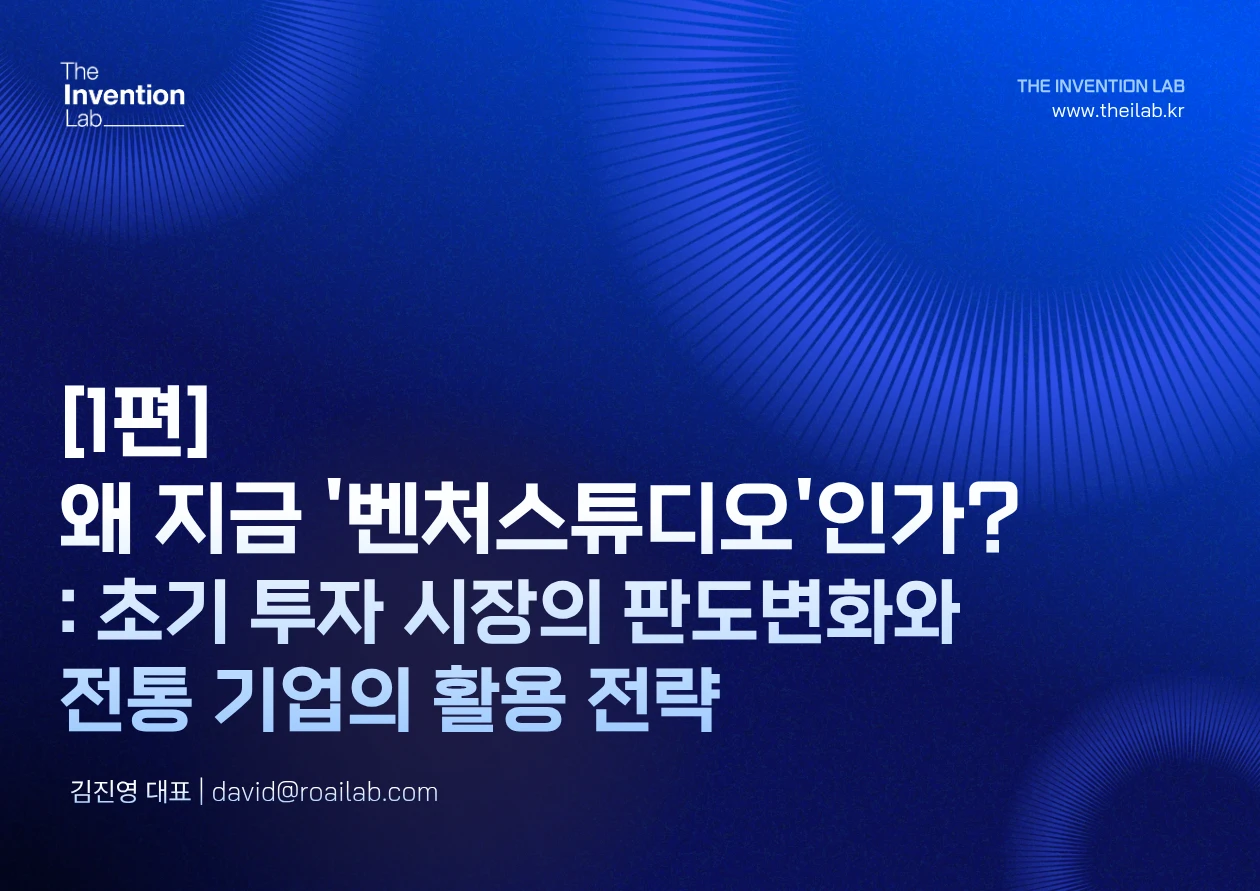 The
Invention
Lab

THE INVENTION LAB
www.theilab.kr

[1편]
왜 지금 '벤처스튜디오'인가?
: 초기 투자 시장의 판도변화와
전통 기업의 활용 전략

김진영 대표 | david@roailab.com